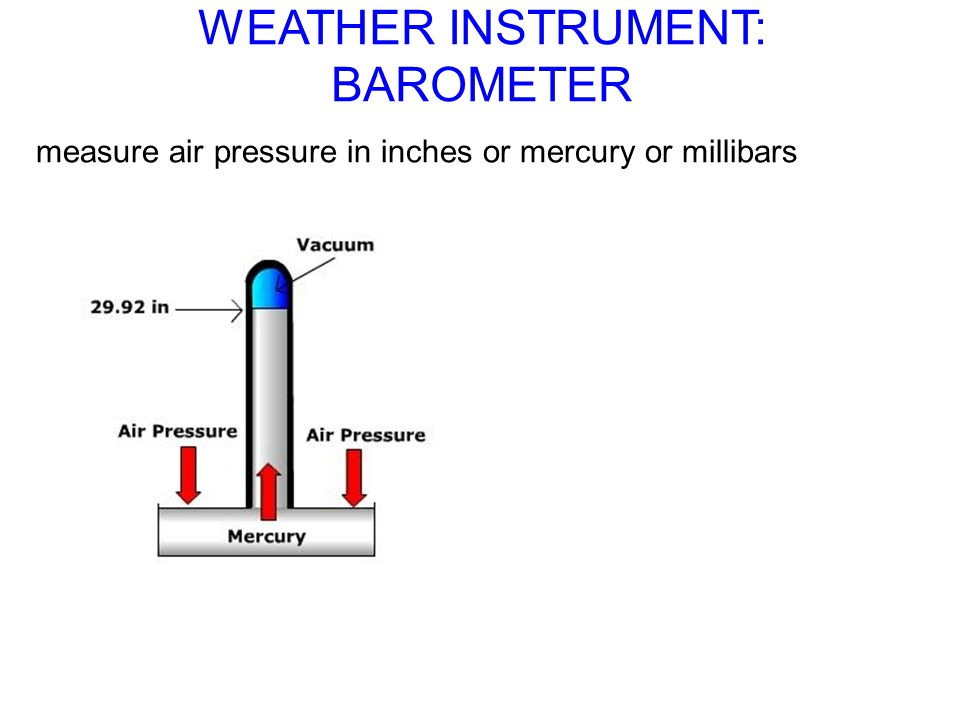 WEATHER INSTRUMENT: BAROMETER

measure air pressure in inches or mercury or millibars

Vacuum

29.92 in

Air Pressure

Air Pressure

Mercury